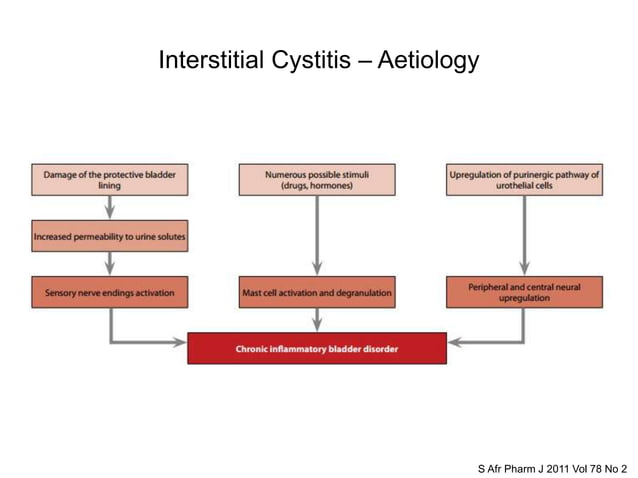 Interstitial Cystitis – Aetiology

Damage of the protective bladder lining

Increased permeability to urine solutes

Sensory nerve endings activation

Numerous possible stimuli (drugs, hormones)

Mast cell activation and degranulation

Upregulation of purinergic pathway of urothelial cells

Peripheral and central neural upregulation

Chronic inflammatory bladder disorder

S Afr Pharm J 2011 Vol 78 No 2